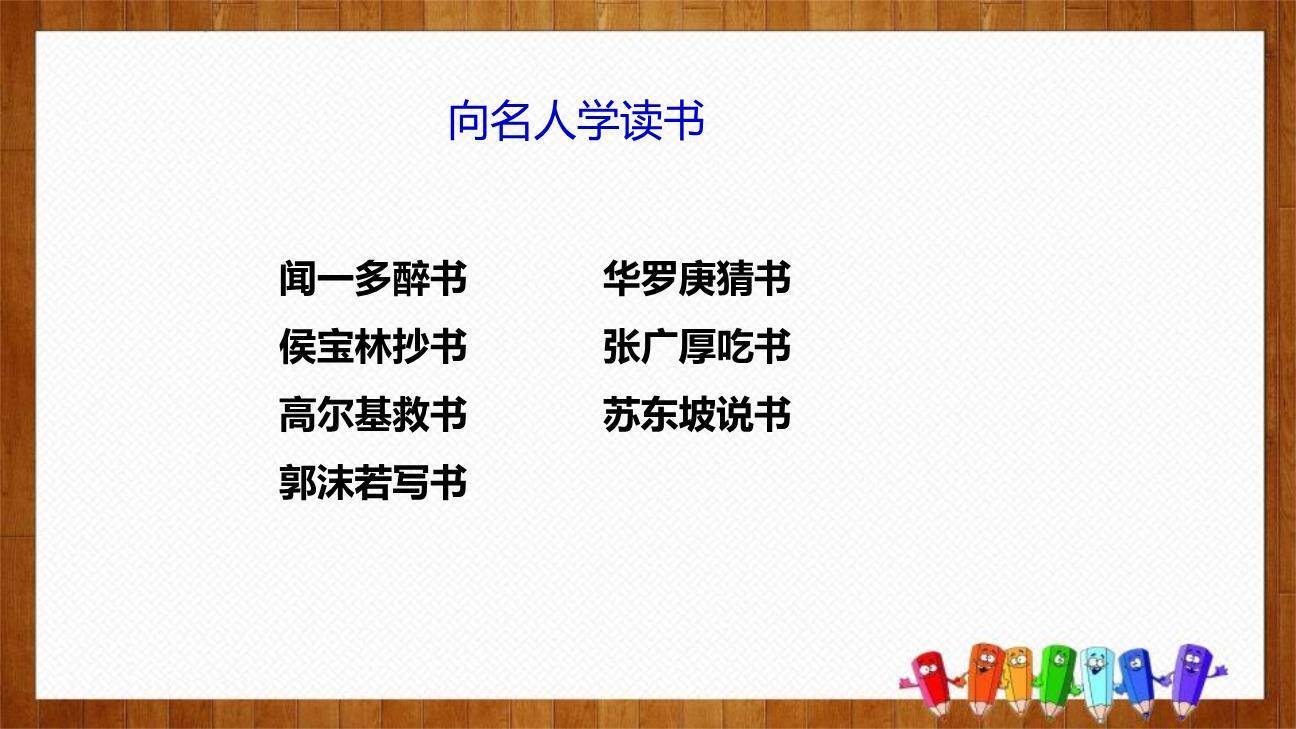 向名人学读书

闻一多醉书
侯宝林抄书
高尔基救书
郭沫若写书

华罗庚猜书
张广厚吃书
苏东坡说书